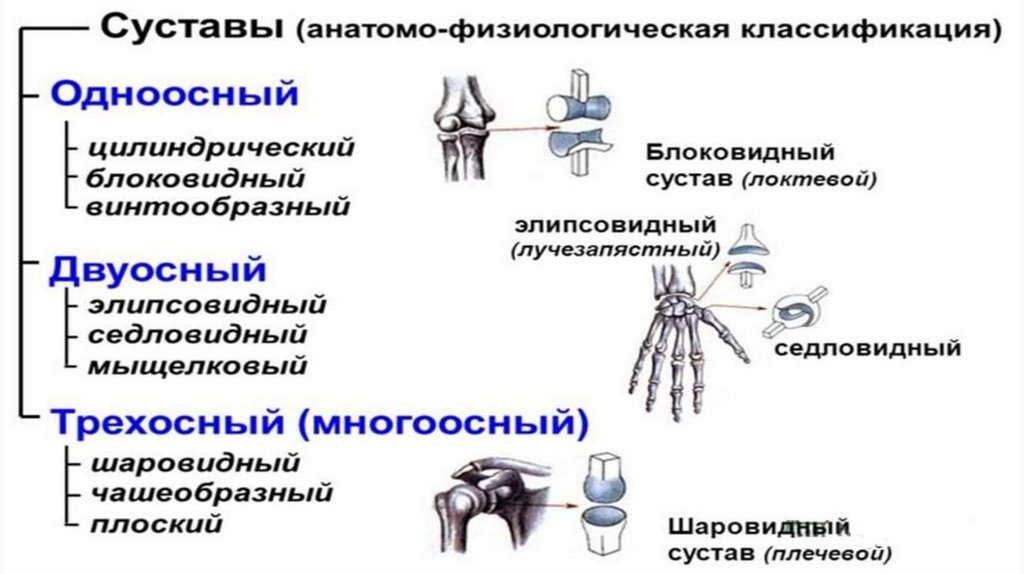 Суставы (анатомо-физиологическая классификация)

Одноосный

цилиндрический
блоковидный
винтообразный

Двуосный

элипсовидный
седловидный
мыщелковый

Трехосный (многоосный)

шаровидный
чашеобразный
плоский

Блоковидный сустав (локтевой)

элипсовидный (лучезапястный)

седловидный

Шаровидный сустав (плечевой)